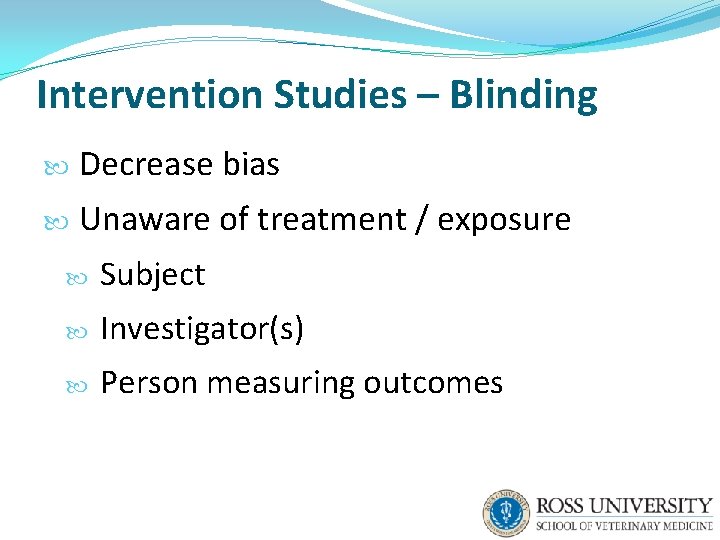 Intervention Studies – Blinding

Decrease bias

Unaware of treatment / exposure

Subject

Investigator(s)

Person measuring outcomes

ROSS UNIVERSITY
SCHOOL OF VETERINARY MEDICINE